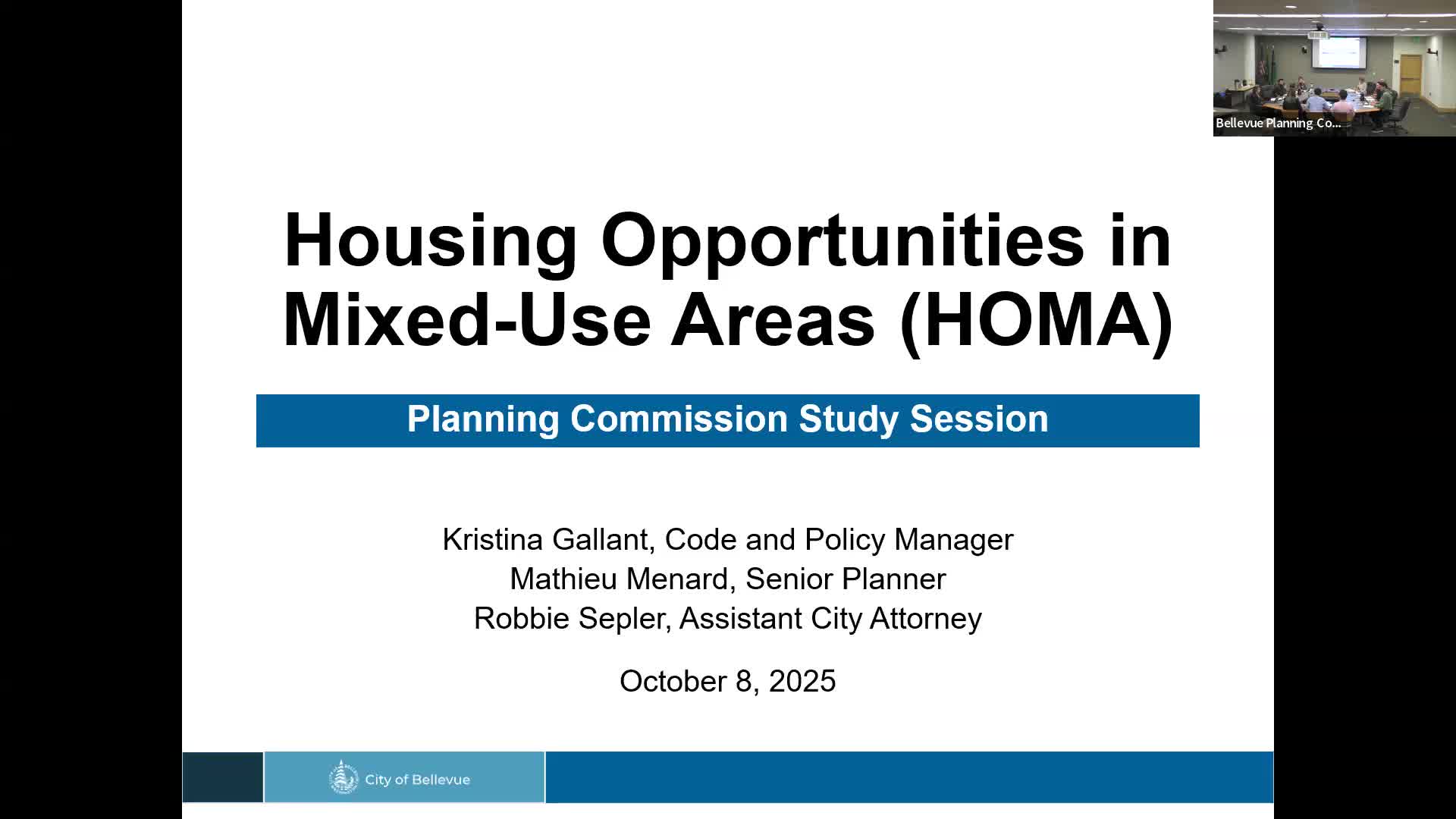 Bellevue Planning Co...

Housing Opportunities in Mixed-Use Areas (HOMA)

Planning Commission Study Session

Kristina Gallant, Code and Policy Manager
Mathieu Menard, Senior Planner
Robbie Sepler, Assistant City Attorney

October 8, 2025

City of Bellevue